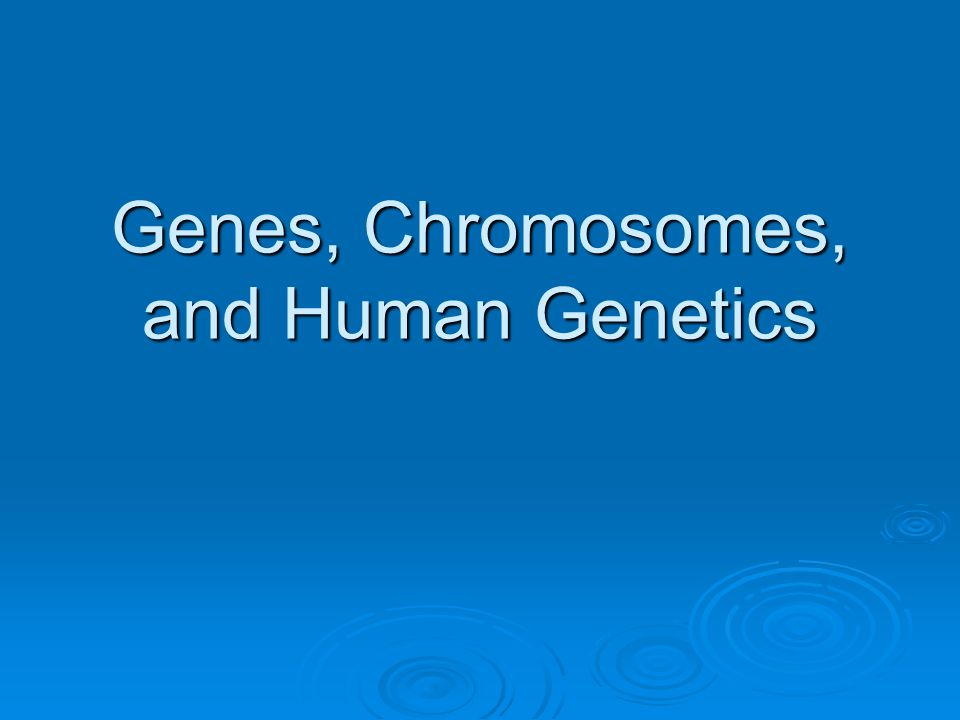 Genes, Chromosomes, and Human Genetics